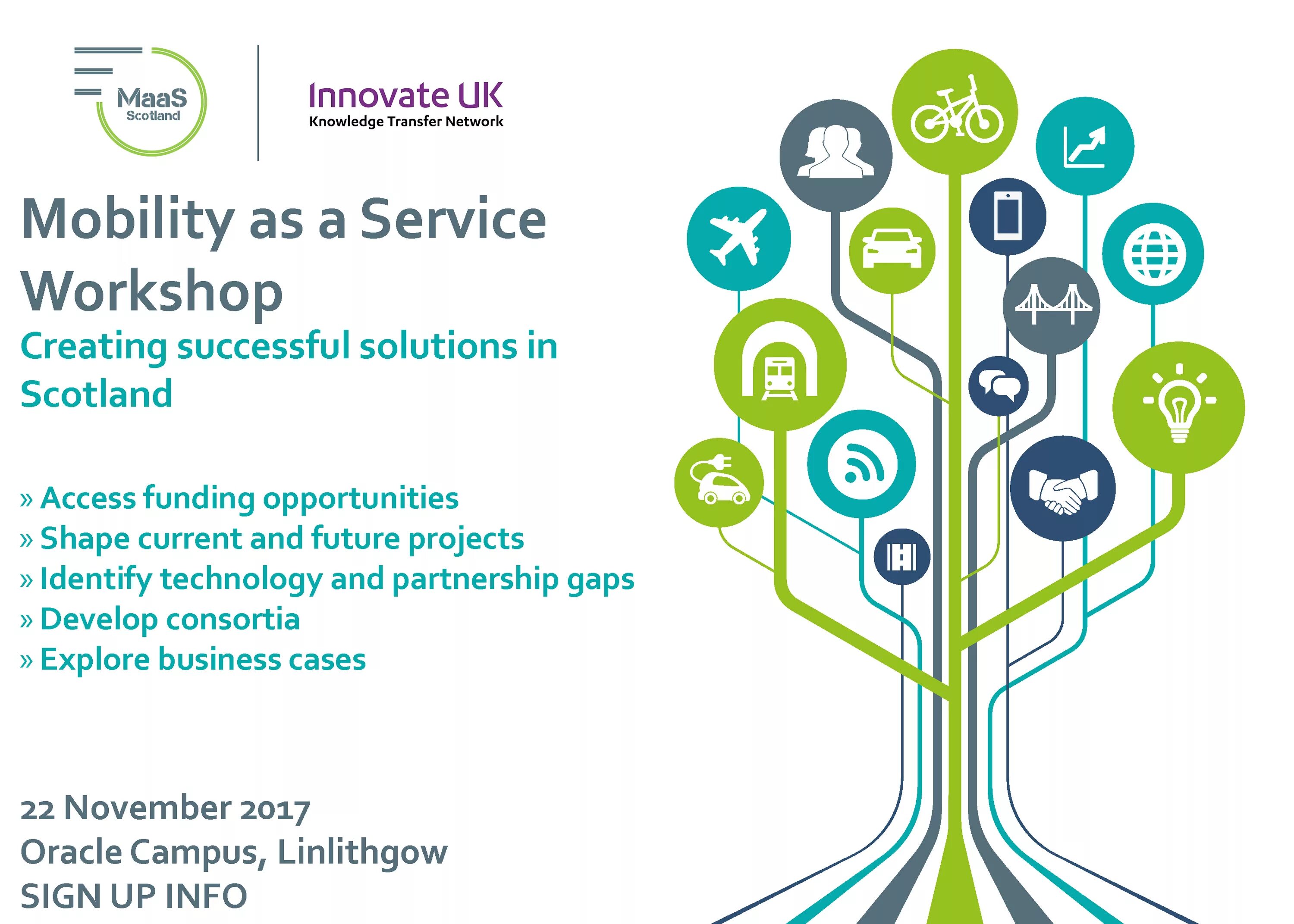 MaaS Scotland

Innovate UK
Knowledge Transfer Network

Mobility as a Service Workshop

Creating successful solutions in Scotland

» Access funding opportunities
» Shape current and future projects
» Identify technology and partnership gaps
» Develop consortia
» Explore business cases

22 November 2017
Oracle Campus, Linlithgow
SIGN UP INFO